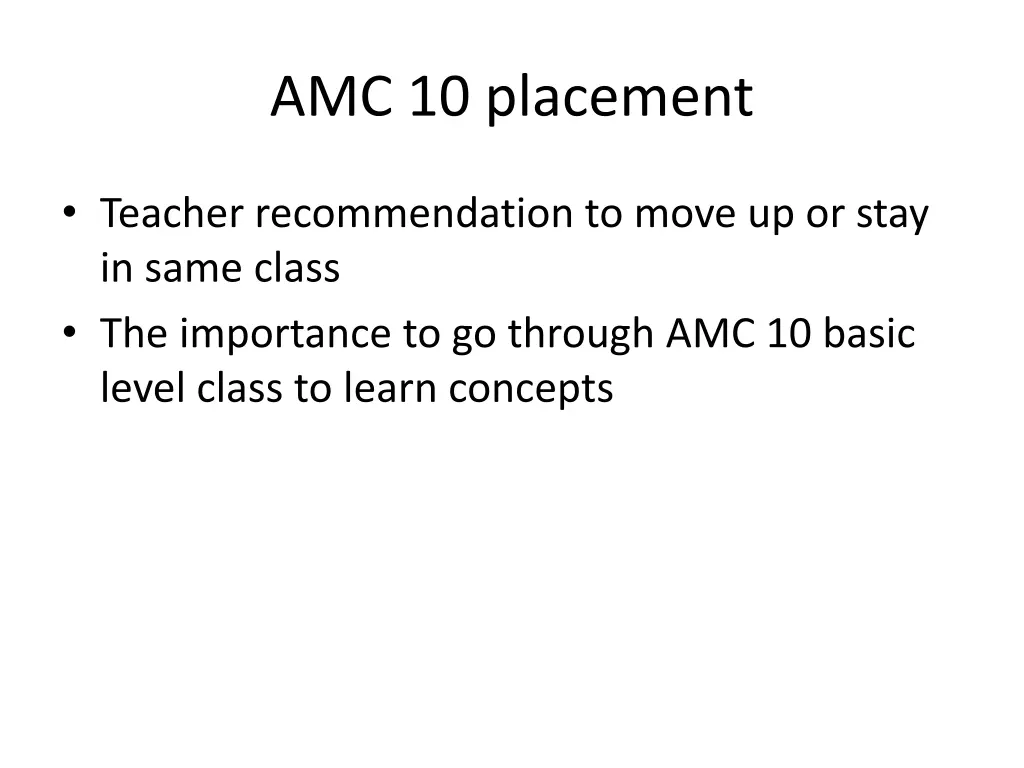 AMC 10 placement

• Teacher recommendation to move up or stay in same class
• The importance to go through AMC 10 basic level class to learn concepts